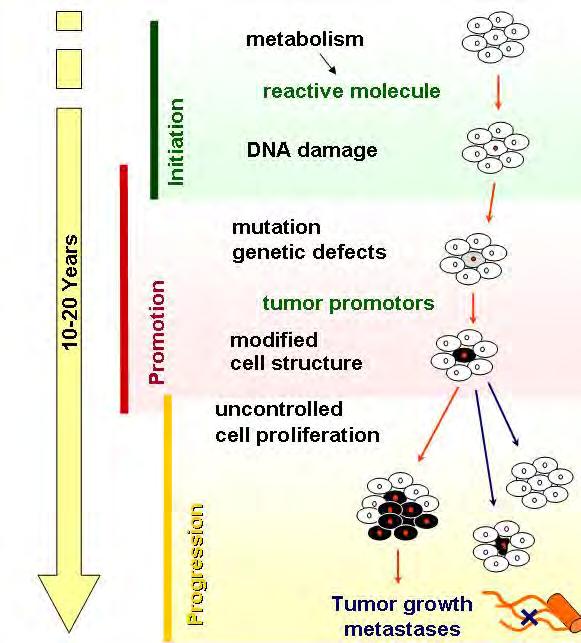 10-20 Years

Initiation

Promotion

Progression

metabolism

reactive molecule

DNA damage

mutation
genetic defects

tumor promotors

modified
cell structure

uncontrolled
cell proliferation

Tumor growth
metastases